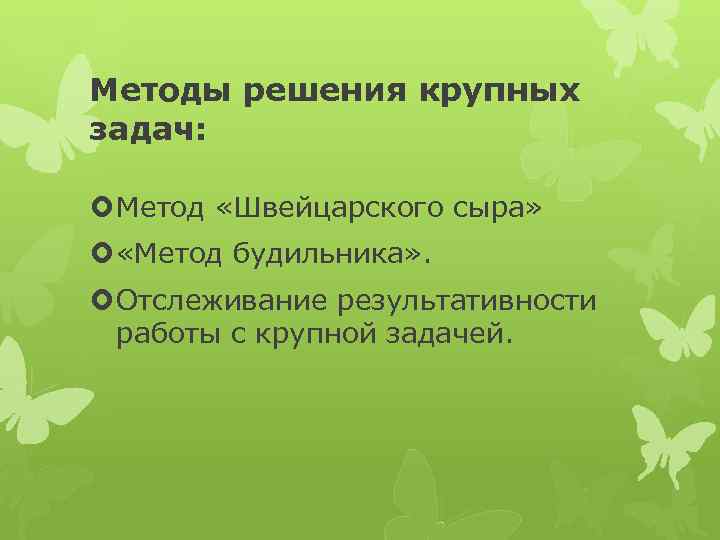 Методы решения крупных задач:

Метод «Швейцарского сыра»

«Метод будильника».

Отслеживание результативности работы с крупной задачей.